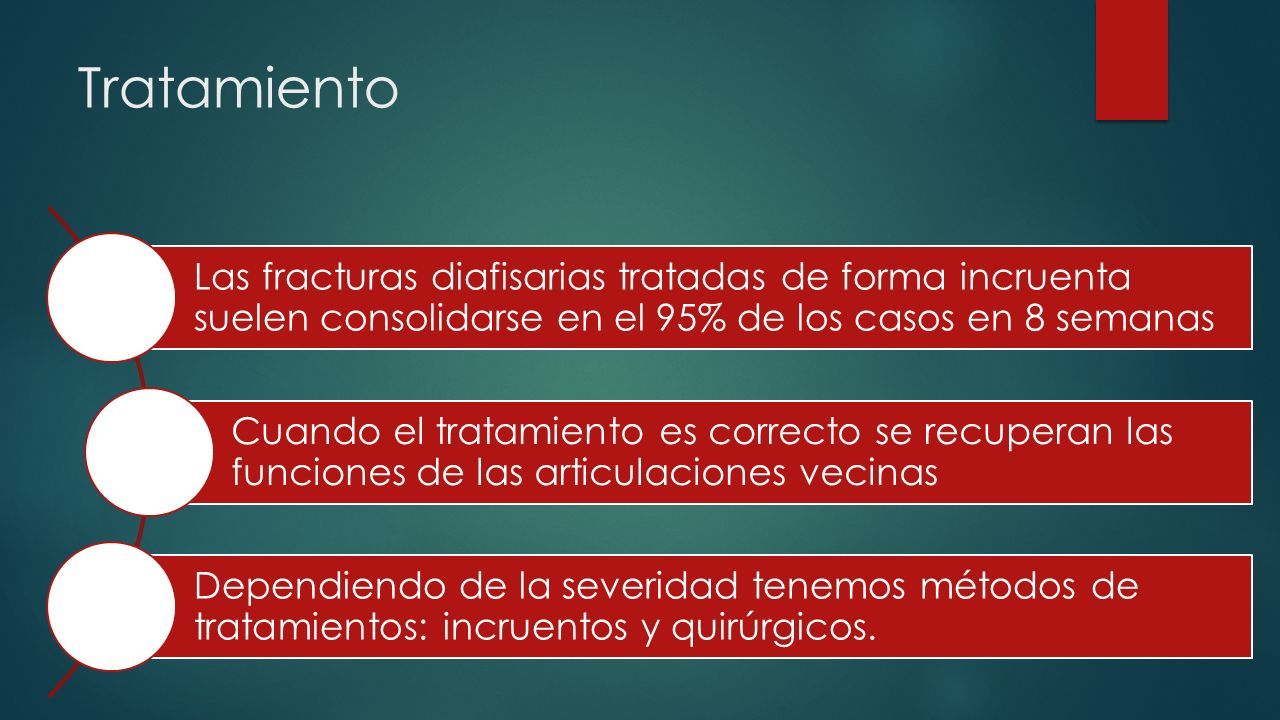 Tratamiento

Las fracturas diafisarias tratadas de forma incruenta suelen consolidarse en el 95% de los casos en 8 semanas

Cuando el tratamiento es correcto se recuperan las funciones de las articulaciones vecinas

Dependiendo de la severidad tenemos métodos de tratamientos: incruentos y quirúrgicos.